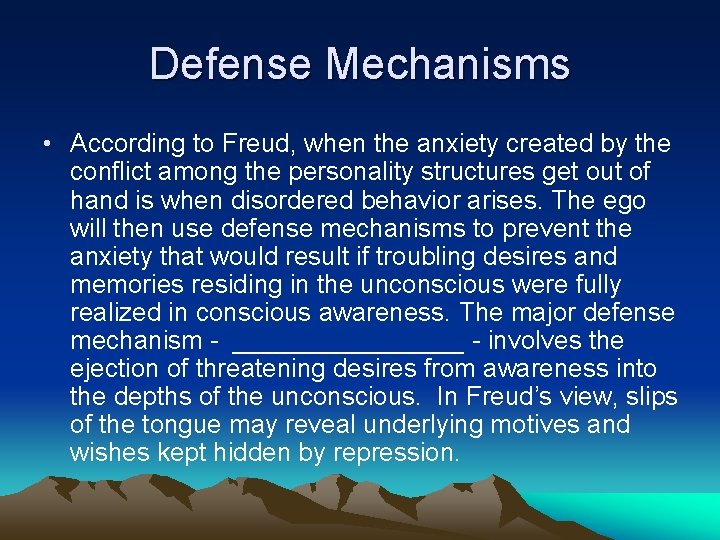 Defense Mechanisms

• According to Freud, when the anxiety created by the conflict among the personality structures get out of hand is when disordered behavior arises. The ego will then use defense mechanisms to prevent the anxiety that would result if troubling desires and memories residing in the unconscious were fully realized in conscious awareness. The major defense mechanism - ________________ - involves the ejection of threatening desires from awareness into the depths of the unconscious. In Freud's view, slips of the tongue may reveal underlying motives and wishes kept hidden by repression.